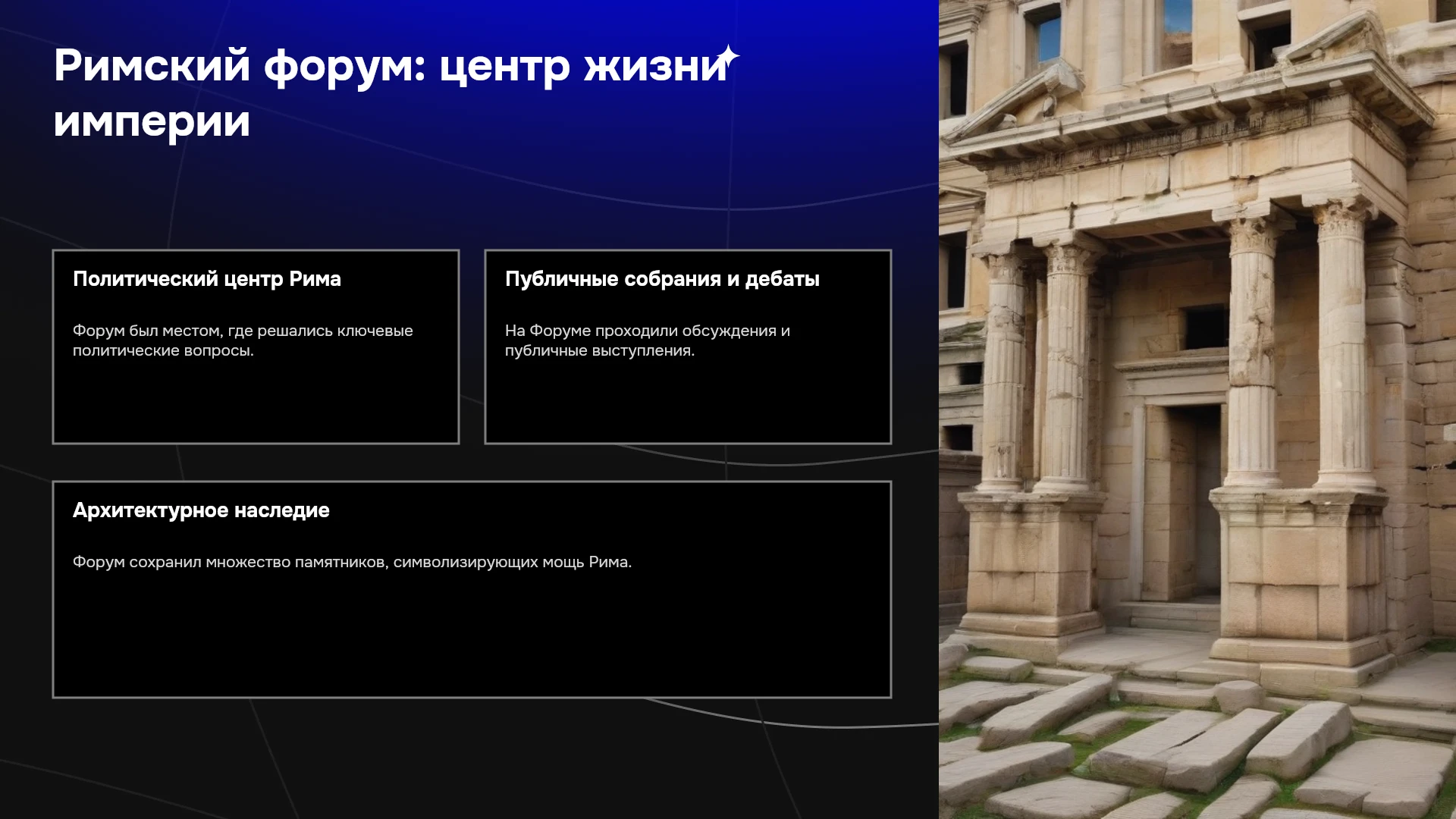 Римский форум: центр жизни империи

Политический центр Рима

Форум был местом, где решались ключевые политические вопросы.

Публичные собрания и дебаты

На Форуме проходили обсуждения и публичные выступления.

Архитектурное наследие

Форум сохранил множество памятников, символизирующих мощь Рима.